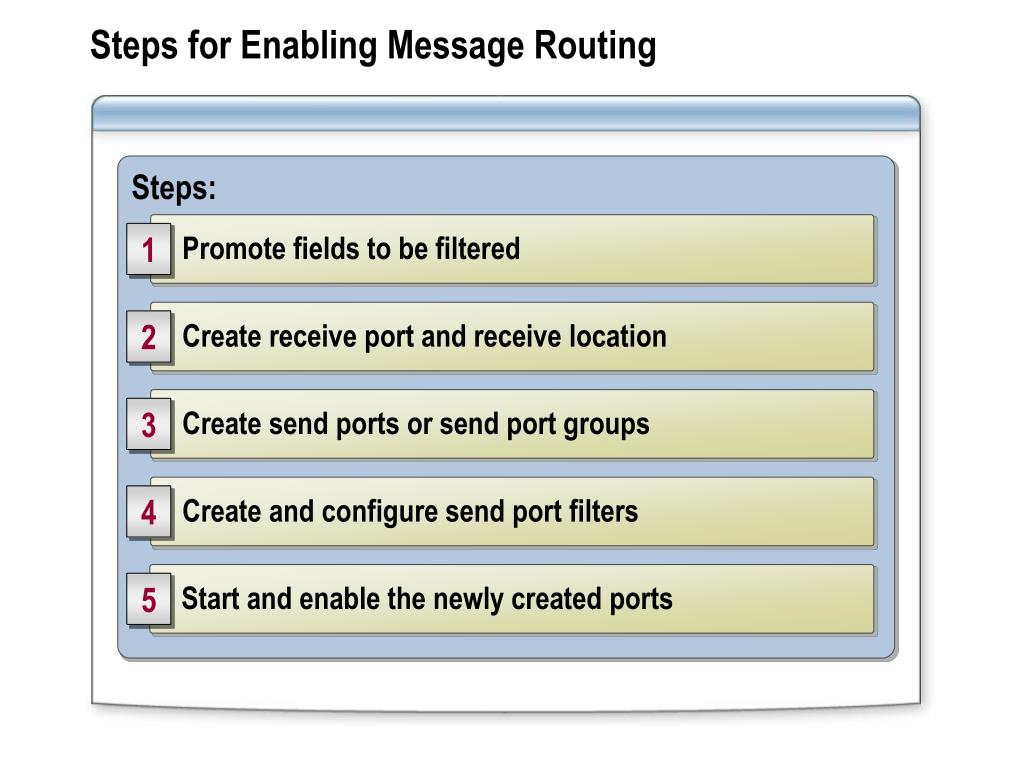 Steps for Enabling Message Routing

Steps:

1 Promote fields to be filtered

2 Create receive port and receive location

3 Create send ports or send port groups

4 Create and configure send port filters

5 Start and enable the newly created ports